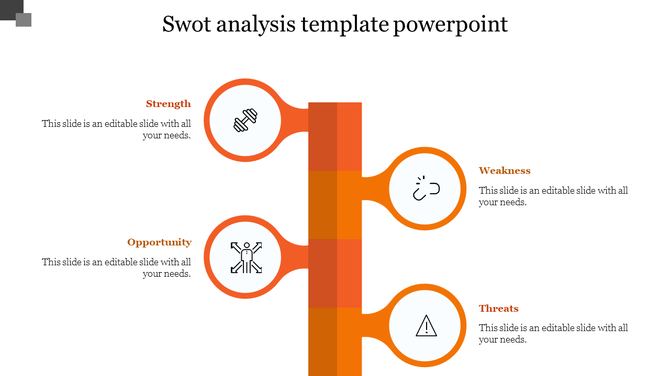 Swot analysis template powerpoint

Strength

This slide is an editable slide with all your needs.

Weakness

This slide is an editable slide with all your needs.

Opportunity

This slide is an editable slide with all your needs.

Threats

This slide is an editable slide with all your needs.